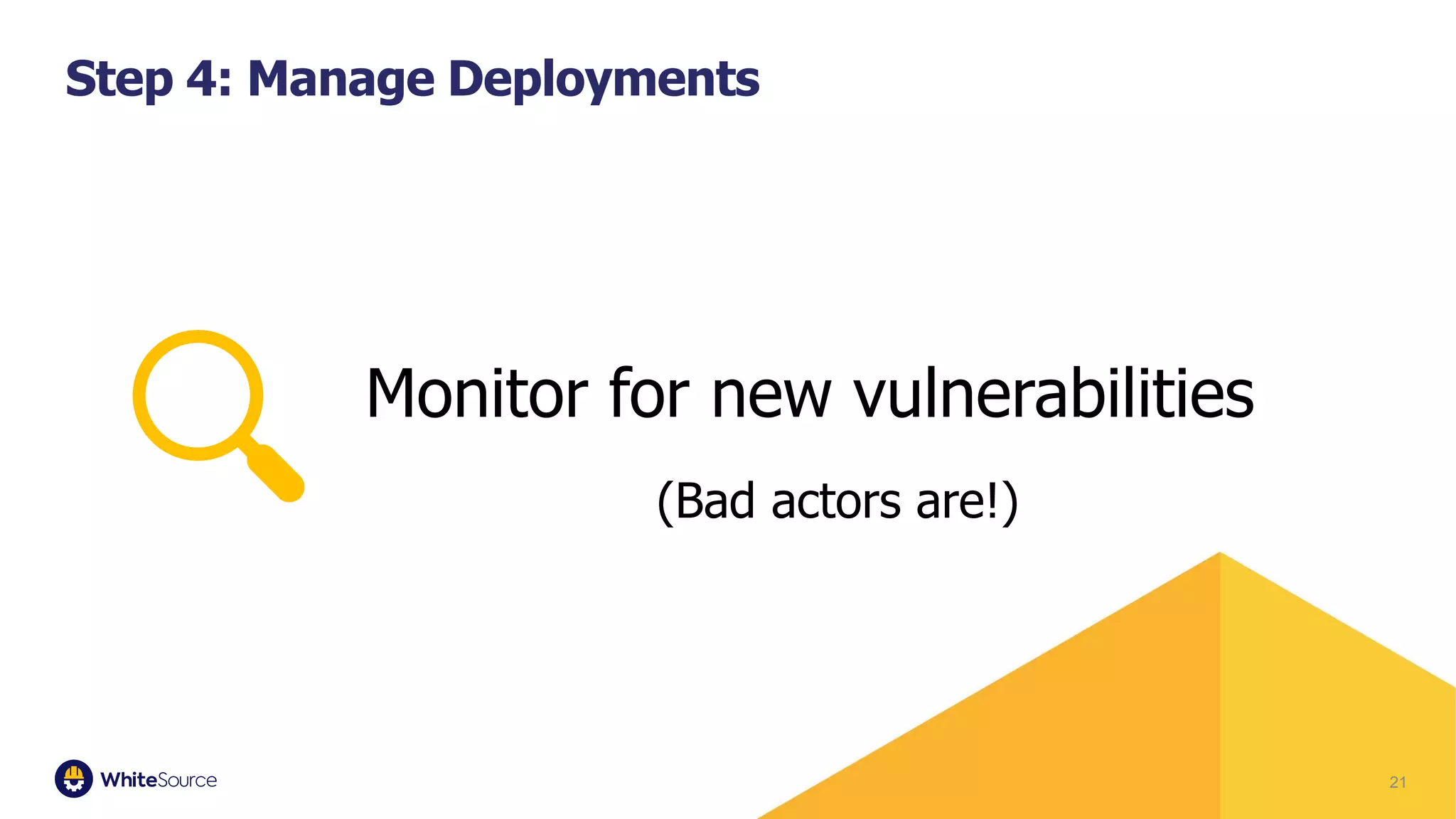 Step 4: Manage Deployments

Monitor for new vulnerabilities

(Bad actors are!)

WhiteSource

21